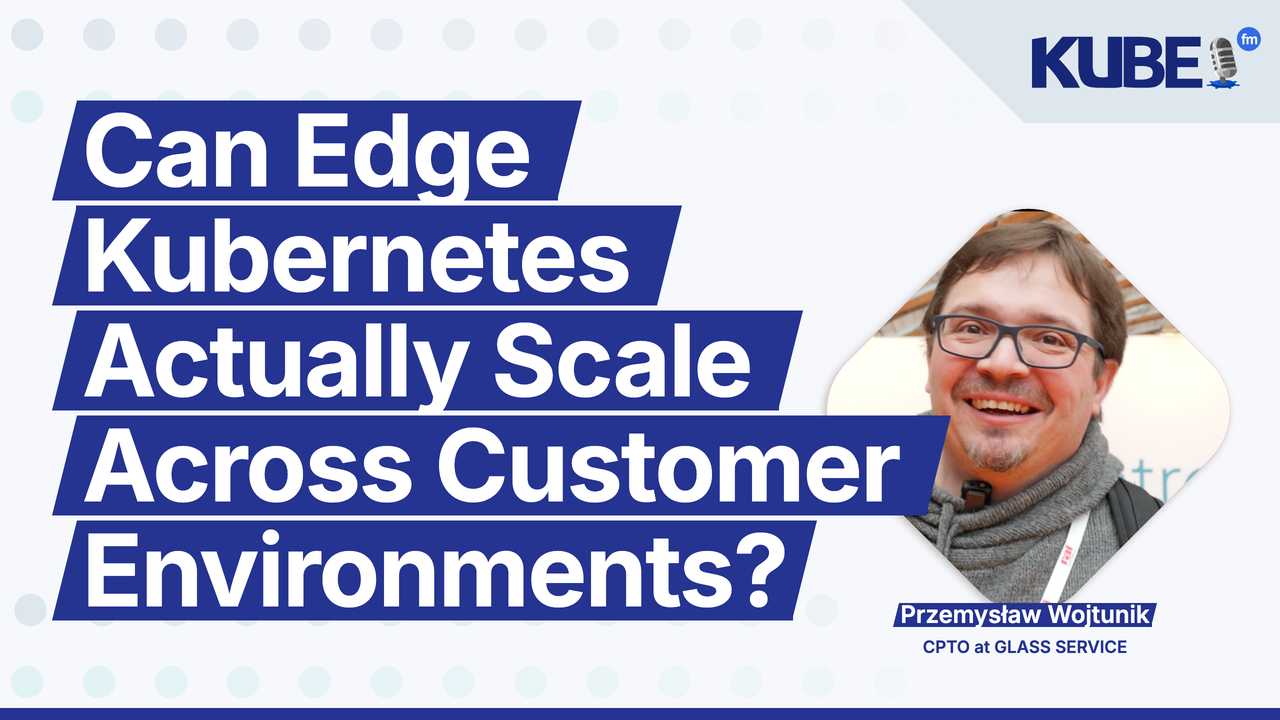 KUBE fm

Can Edge Kubernetes Actually Scale Across Customer Environments?

Przemysław Wojtunik
CPTO at GLASS SERVICE